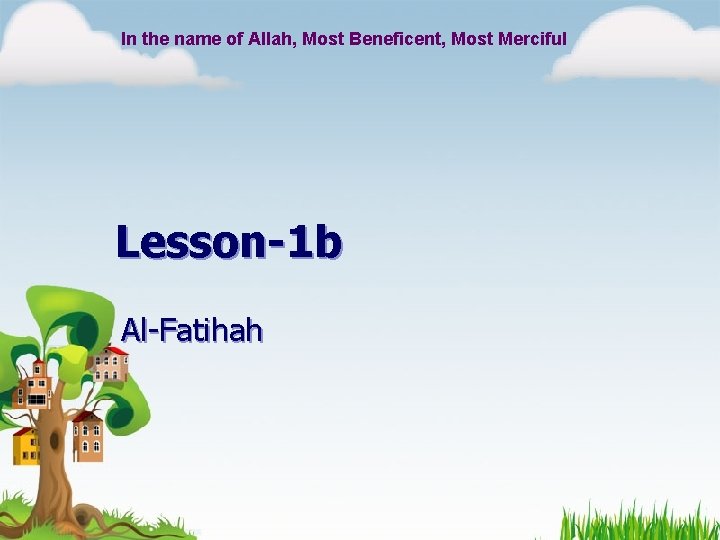 In the name of Allah, Most Beneficent, Most Merciful

Lesson-1b

Al-Fatihah